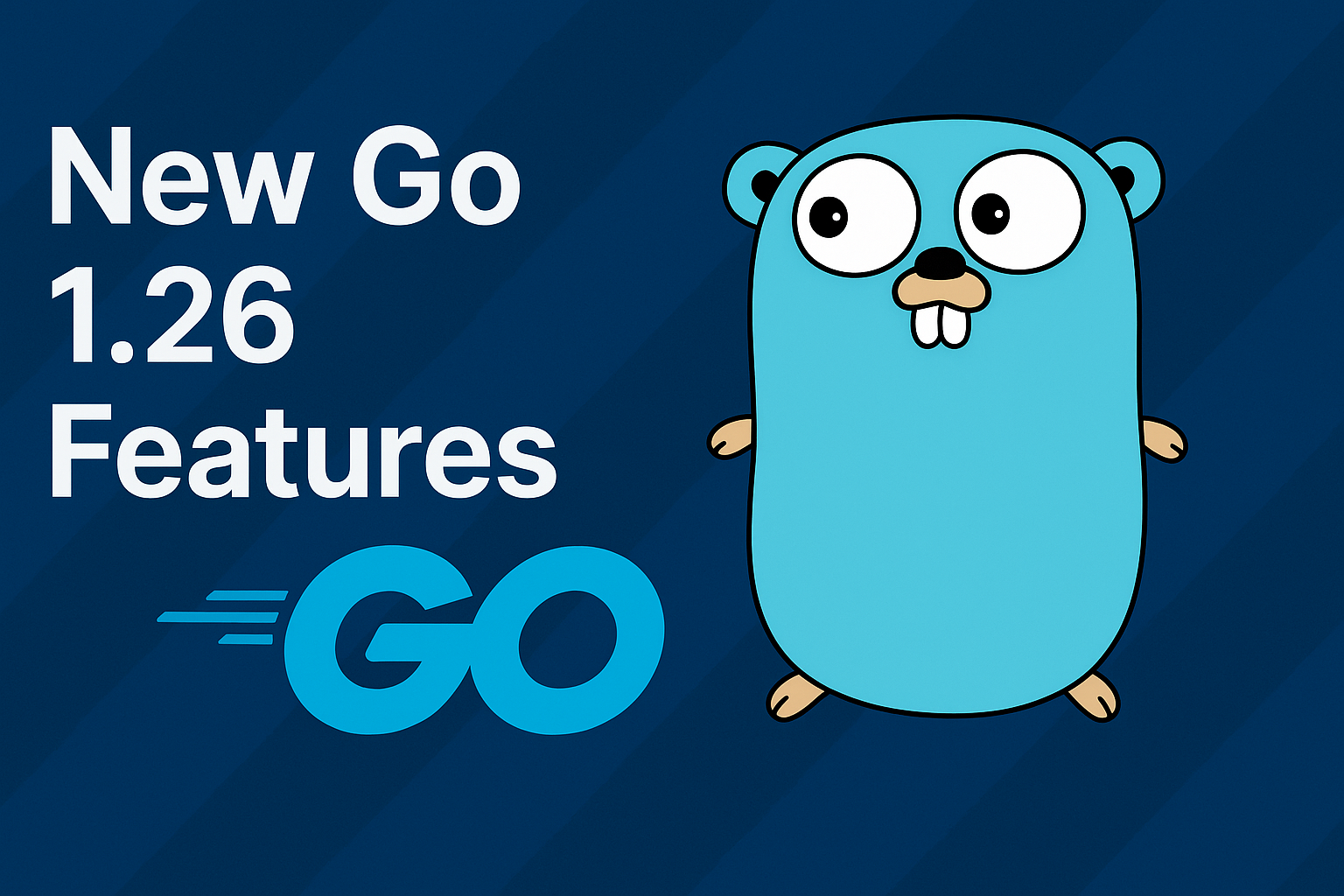 New Go
1.26
Features

GO